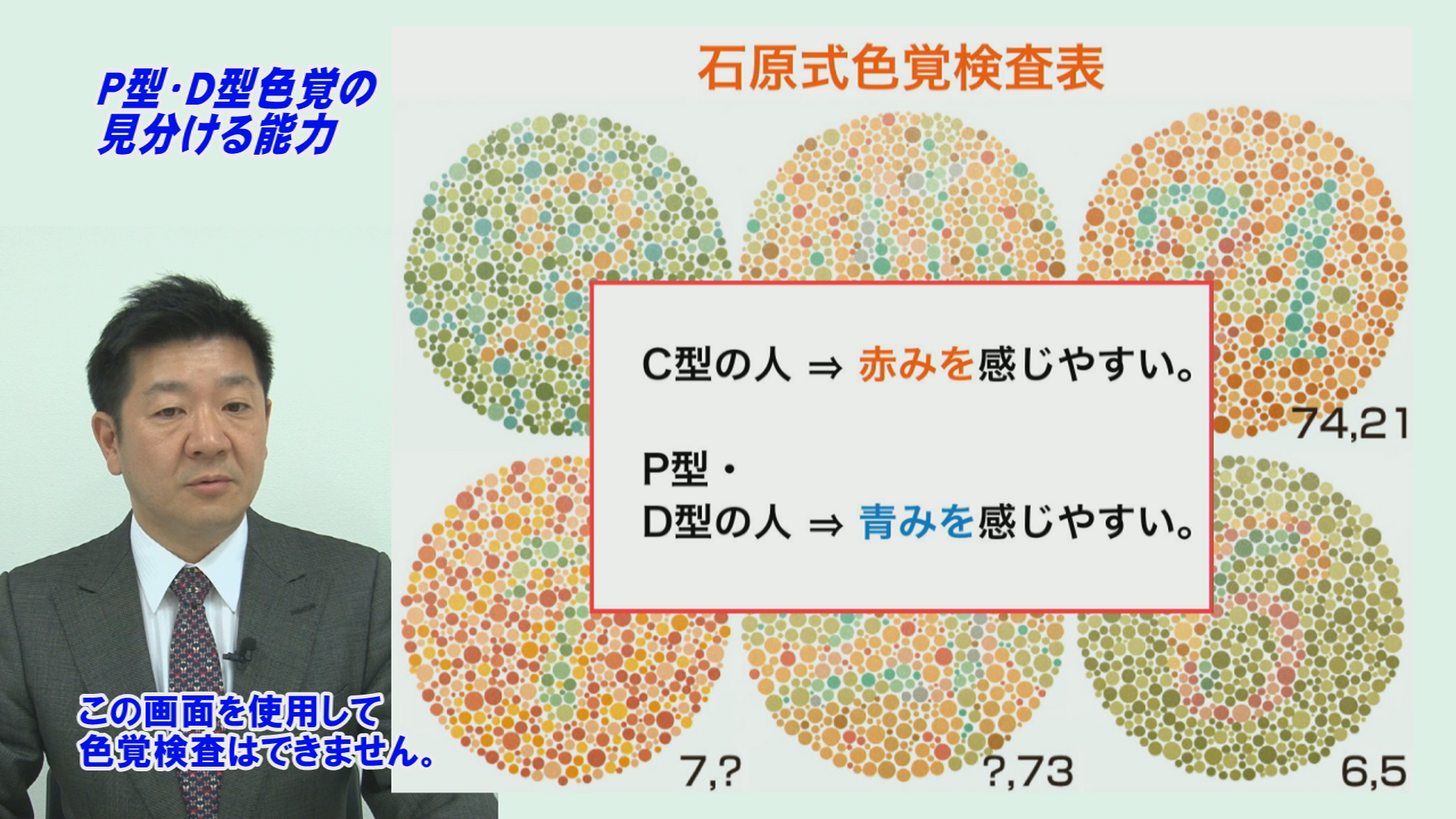 P型・D型色覚の
見分ける能力

石原式色覚検査表

C型の人 ⇒ 赤みを感じやすい。

P型・
D型の人 ⇒ 青みを感じやすい。

74,21

7,?

?,73

6,5

この画面を使用して
色覚検査はできません。